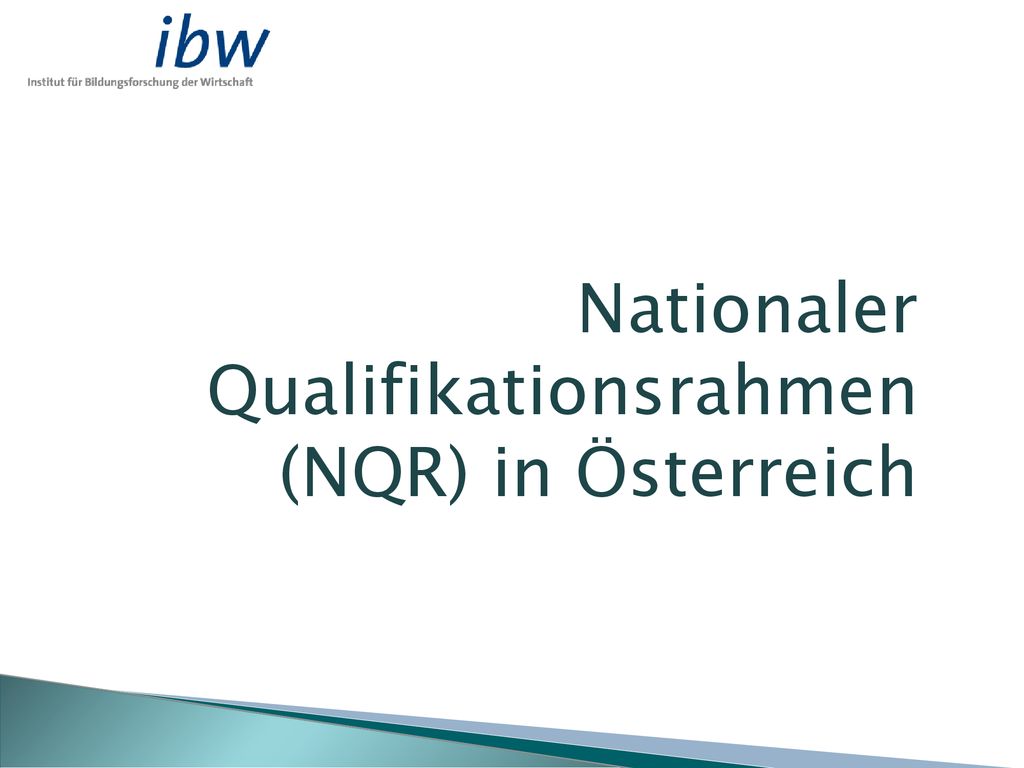 ibw
Institut für Bildungsforschung der Wirtschaft

Nationaler Qualifikationsrahmen (NQR) in Österreich